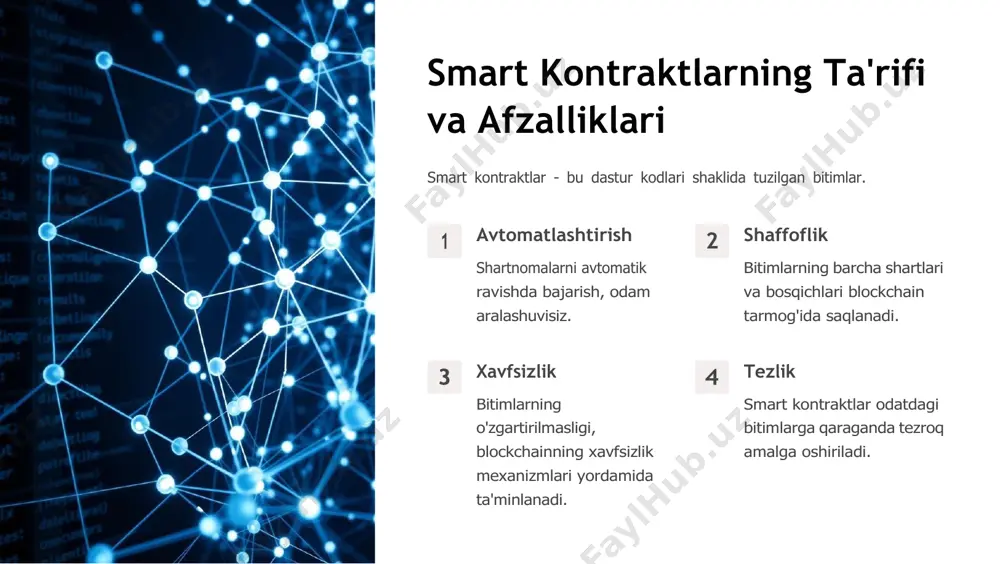 Smart Kontraktlarning Ta'rifi va Afzalliklari

Smart kontraktlar - bu dastur kodlari shaklida tuzilgan bitimlar.

1

Avtomatlashtirish

Shartnomalarni avtomatik ravishda bajarish, odam aralashuvisiz.

2

Shaffoflik

Bitimlarning barcha shartlari va bosqichlari blockchain tarmog'ida saqlanadi.

3

Xavfsizlik

Bitimlarning o'zgartirilmasligi, blockchainning xavfsizlik mexanizmlari yordamida ta'minlanadi.

4

Tezlik

Smart kontraktlar odatdagi bitimlarga qaraganda tezroq amalga oshiriladi.

FaylHub.uz FaylHub.uz FaylHub.uz FaylHub.uz